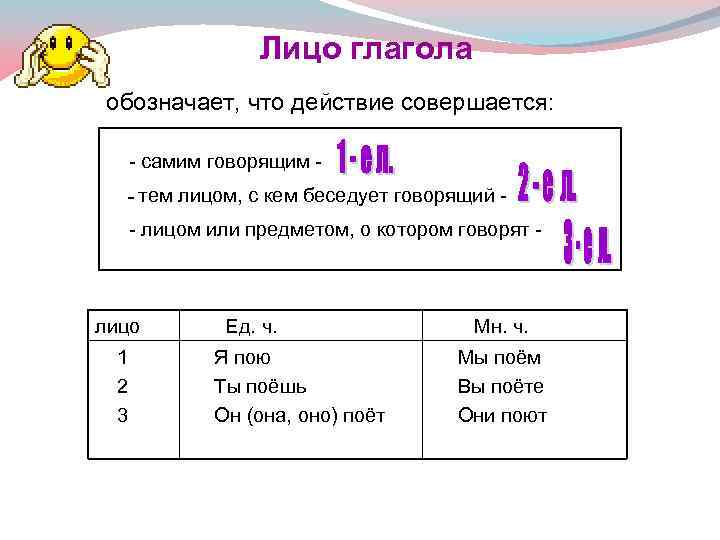 Лицо глагола

обозначает, что действие совершается:

- самим говорящим - 1-е л.
- тем лицом, с кем беседует говорящий - 2-е л.
- лицом или предметом, о котором говорят - 3-е л.

| лицо | Ед. ч. | Мн. ч. |
|---|---|---|
| 1 | Я пою | Мы поём |
| 2 | Ты поёшь | Вы поёте |
| 3 | Он (она, оно) поёт | Они поют |